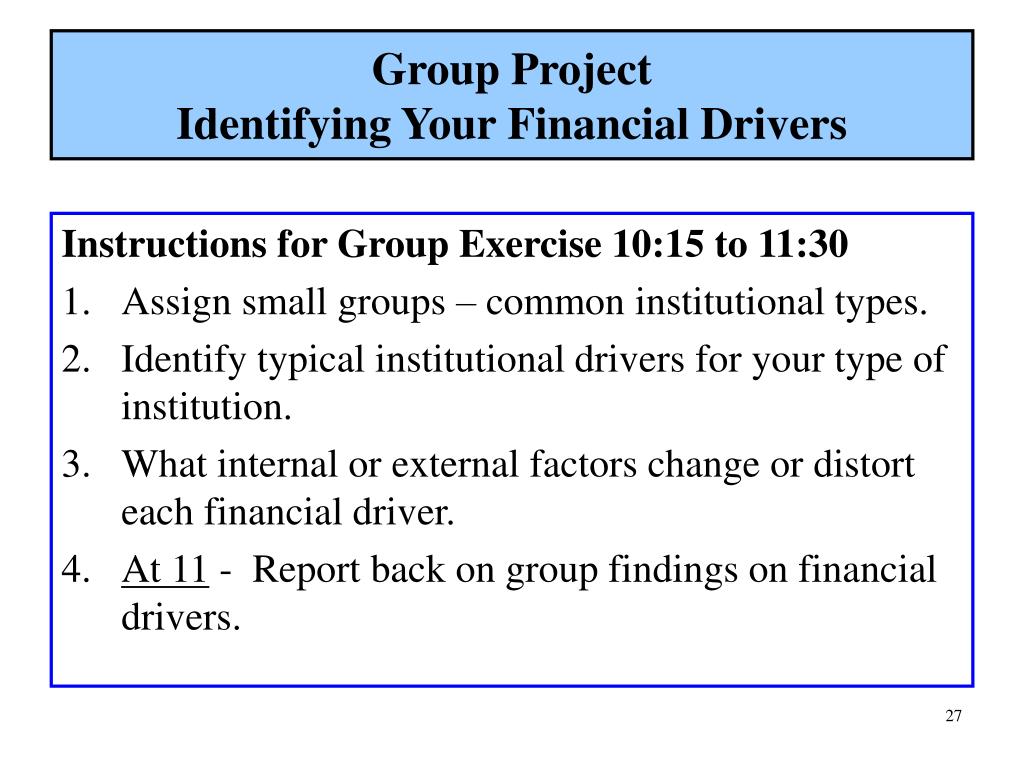 Group Project
Identifying Your Financial Drivers

Instructions for Group Exercise 10:15 to 11:30

1. Assign small groups – common institutional types.
2. Identify typical institutional drivers for your type of institution.
3. What internal or external factors change or distort each financial driver.
4. At 11 - Report back on group findings on financial drivers.

27